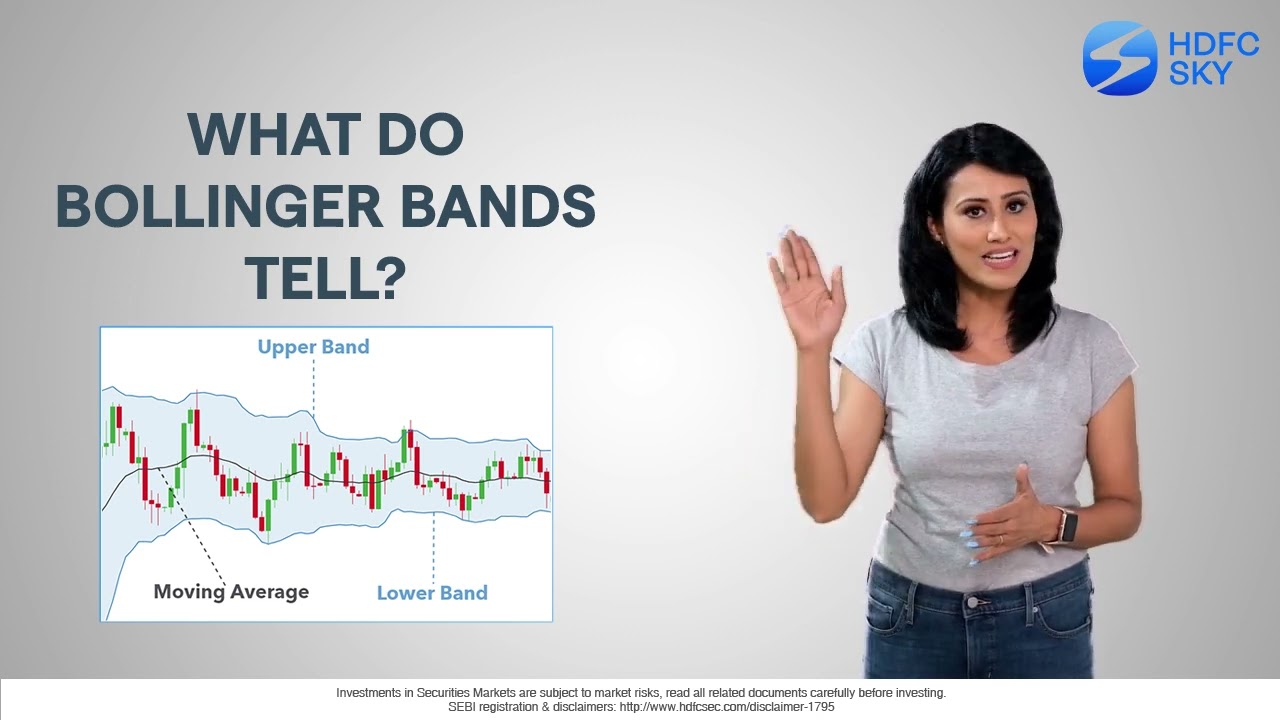 HDFC SKY

WHAT DO BOLLINGER BANDS TELL?

Upper Band

Moving Average

Lower Band

Investments in Securities Markets are subject to market risks, read all related documents carefully before investing.
SEBI registration & disclaimers: http://www.hdfcsec.com/disclaimer-1795